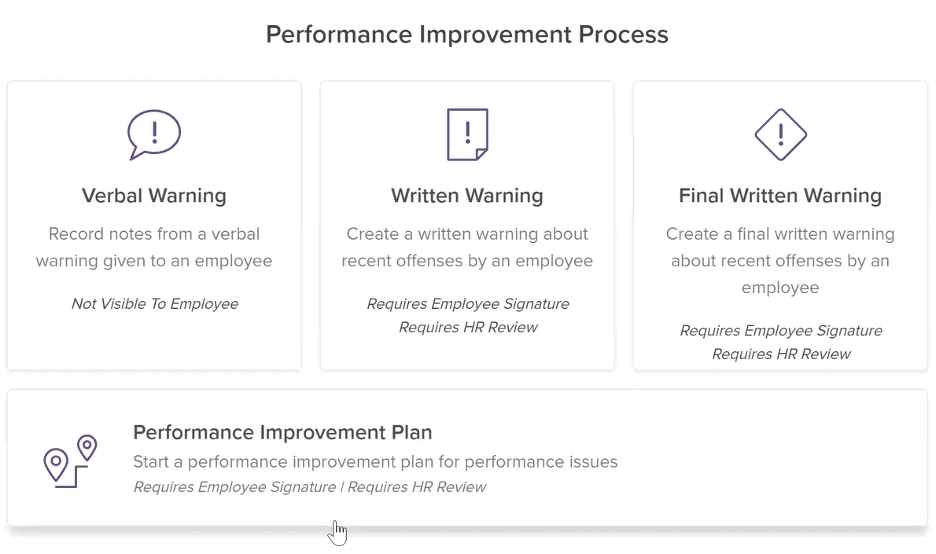 Performance Improvement Process

Verbal Warning

Record notes from a verbal warning given to an employee

Not Visible To Employee

Written Warning

Create a written warning about recent offenses by an employee

Requires Employee Signature
Requires HR Review

Final Written Warning

Create a final written warning about recent offenses by an employee

Requires Employee Signature
Requires HR Review

Performance Improvement Plan

Start a performance improvement plan for performance issues

Requires Employee Signature | Requires HR Review